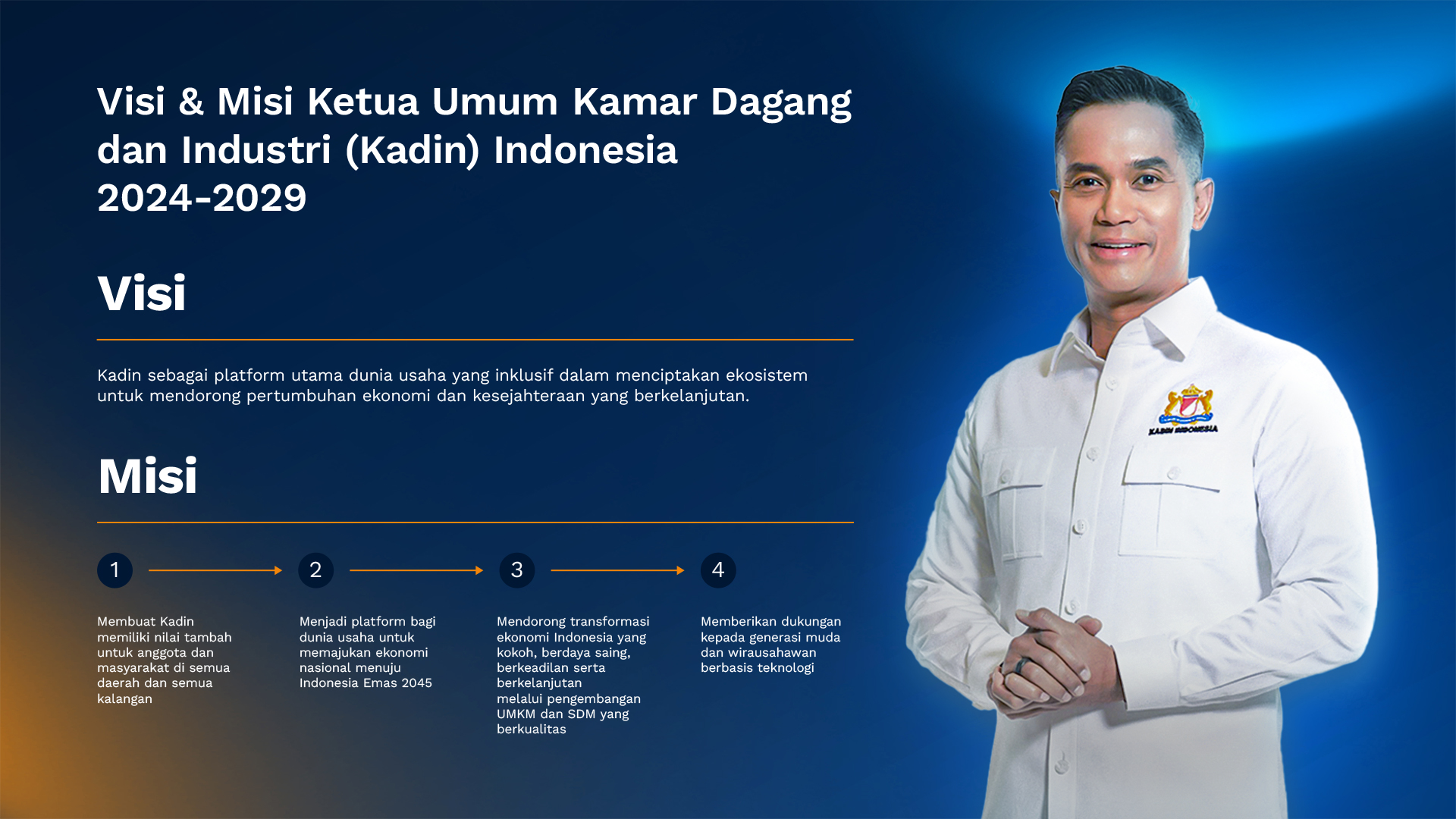 Visi & Misi Ketua Umum Kamar Dagang dan Industri (Kadin) Indonesia 2024-2029

Visi

Kadin sebagai platform utama dunia usaha yang inklusif dalam menciptakan ekosistem untuk mendorong pertumbuhan ekonomi dan kesejahteraan yang berkelanjutan.

Misi

1

Membuat Kadin memiliki nilai tambah untuk anggota dan masyarakat di semua daerah dan semua kalangan

2

Menjadi platform bagi dunia usaha untuk memajukan ekonomi nasional menuju Indonesia Emas 2045

3

Mendorong transformasi ekonomi Indonesia yang kokoh, berdaya saing, berkeadilan serta berkelanjutan melalui pengembangan UMKM dan SDM yang berkualitas

4

Memberikan dukungan kepada generasi muda dan wirausahawan berbasis teknologi

KADIN INDONESIA